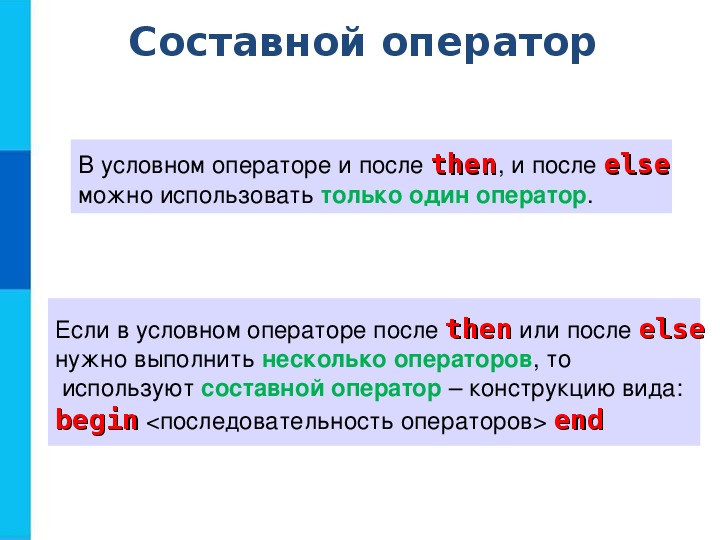 Составной оператор

В условном операторе и после then, и после else можно использовать только один оператор.

Если в условном операторе после then или после else нужно выполнить несколько операторов, то используют составной оператор – конструкцию вида:
begin <последовательность операторов> end